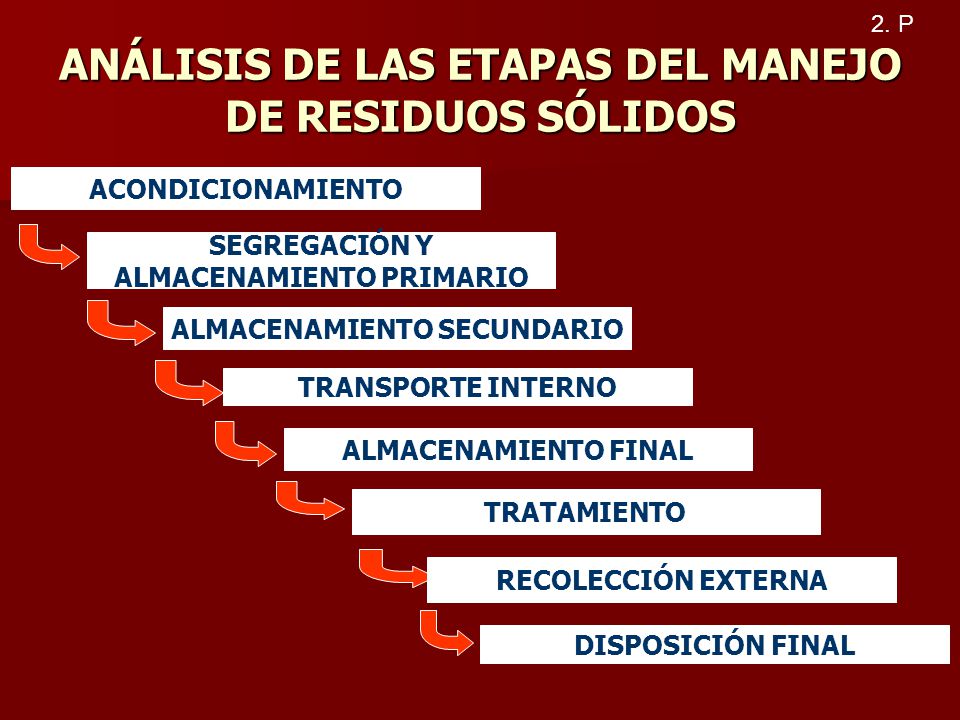 2. P

ANÁLISIS DE LAS ETAPAS DEL MANEJO DE RESIDUOS SÓLIDOS

ACONDICIONAMIENTO

SEGREGACIÓN Y ALMACENAMIENTO PRIMARIO

ALMACENAMIENTO SECUNDARIO

TRANSPORTE INTERNO

ALMACENAMIENTO FINAL

TRATAMIENTO

RECOLECCIÓN EXTERNA

DISPOSICIÓN FINAL